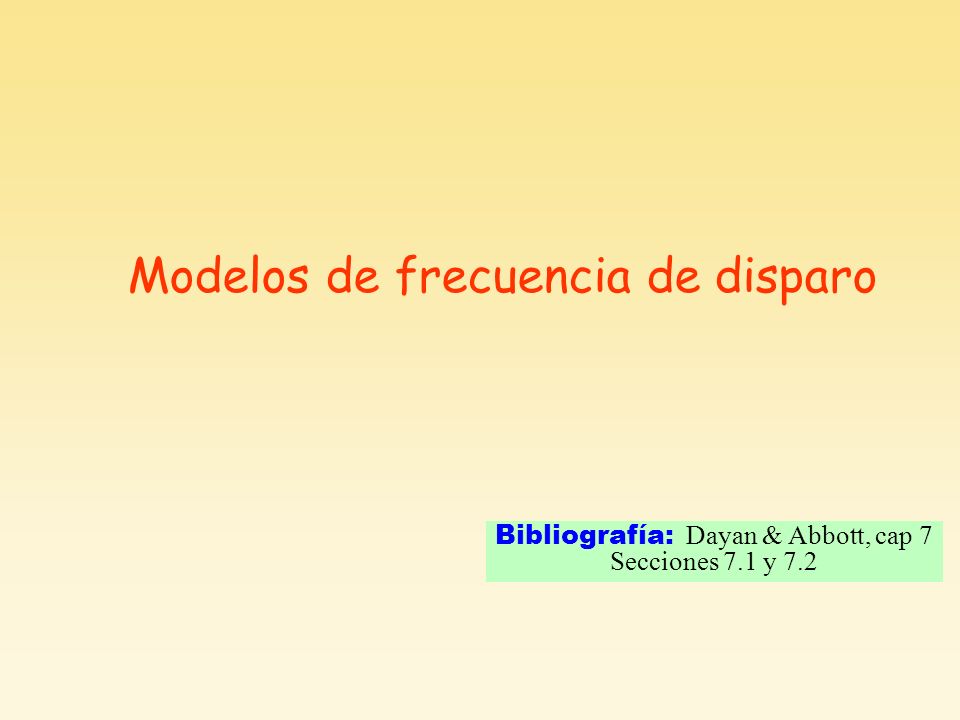 Modelos de frecuencia de disparo

Bibliografía: Dayan & Abbott, cap 7
Secciones 7.1 y 7.2